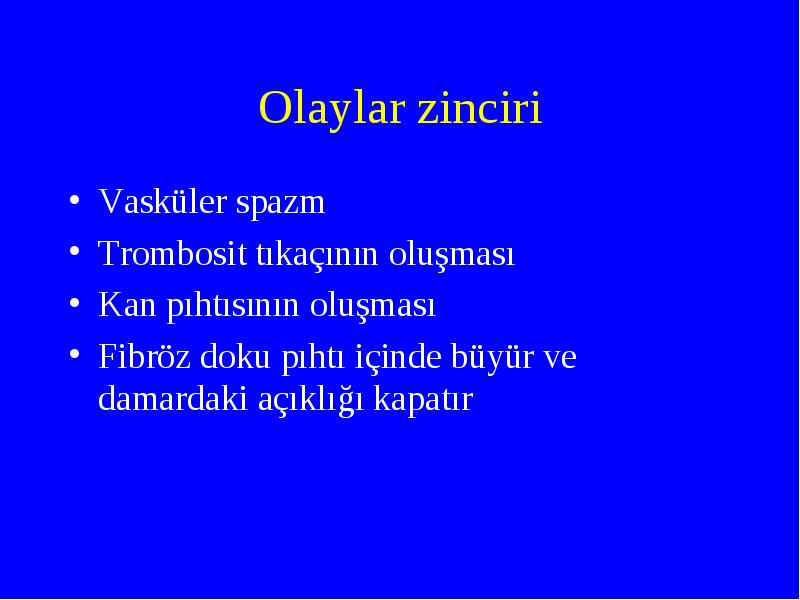 Olaylar zinciri

• Vasküler spazm
• Trombosit tıkaçının oluşması
• Kan pıhtısının oluşması
• Fibröz doku pıhtı içinde büyür ve damardaki açıklığı kapatır